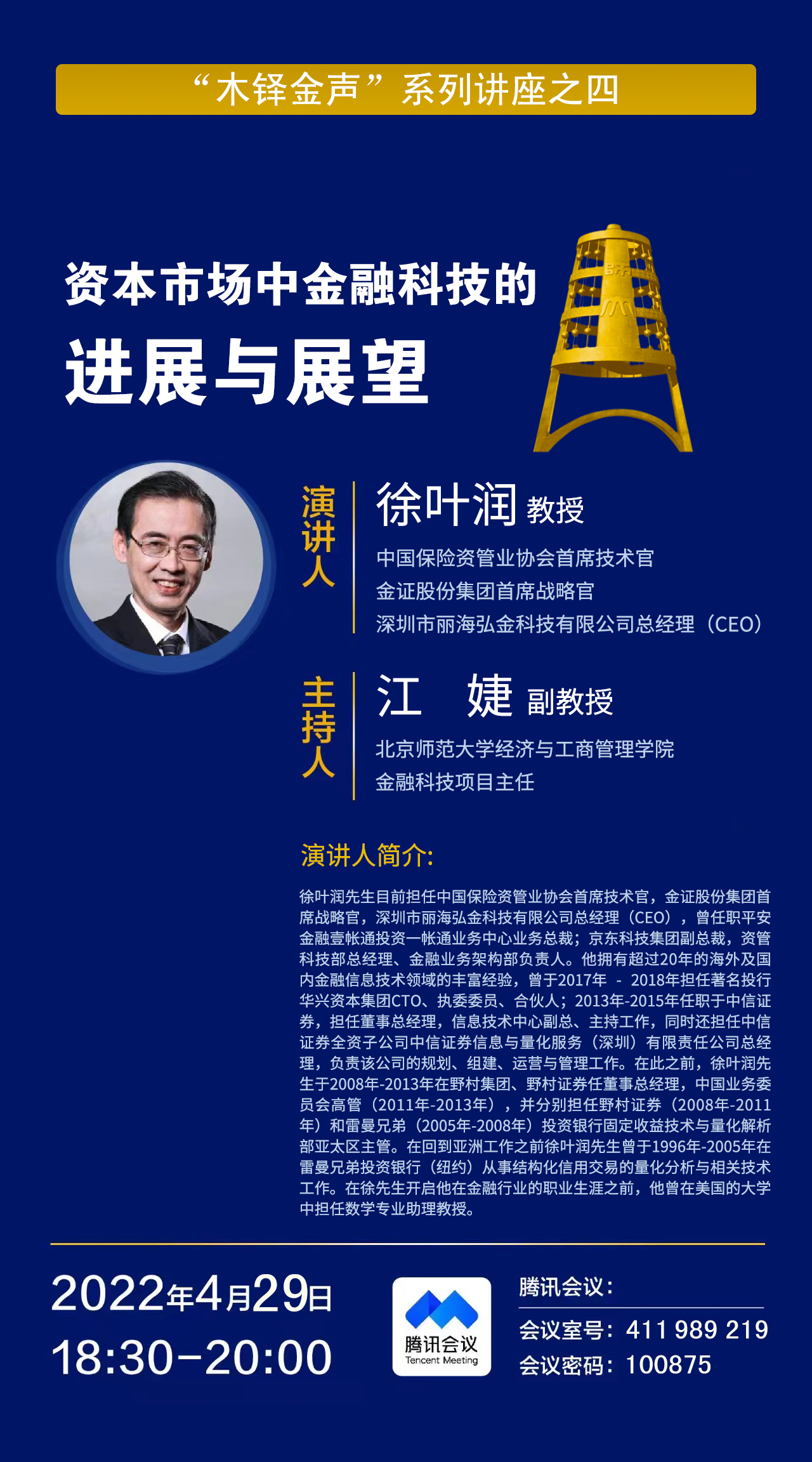 “木铎金声”系列讲座之四

资本市场中金融科技的
进展与展望

演讲人
徐叶润 教授
中国保险资管业协会首席技术官
金证股份集团首席战略官
深圳市丽海弘金科技有限公司总经理（CEO）

主持人
江　婕 副教授
北京师范大学经济与工商管理学院
金融科技项目主任

演讲人简介:
徐叶润先生目前担任中国保险资管业协会首席技术官，金证股份集团首席战略官，深圳市丽海弘金科技有限公司总经理（CEO），曾任职平安金融壹帐通投资一帐通业务中心业务总裁；京东科技集团副总裁，资管科技部总经理、金融业务架构部负责人。他拥有超过20年的海外及国内金融信息技术领域的丰富经验，曾于2017年 - 2018年担任著名投行华兴资本集团CTO、执委委员、合伙人；2013年-2015年任职于中信证券，担任董事总经理，信息技术中心副总、主持工作，同时还担任中信证券全资子公司中信证券信息与量化服务（深圳）有限责任公司总经理，负责该公司的规划、组建、运营与管理工作。在此之前，徐叶润先生于2008年-2013年在野村集团、野村证券任董事总经理，中国业务委员会高管（2011年-2013年），并分别担任野村证券（2008年-2011年）和雷曼兄弟（2005年-2008年）投资银行固定收益技术与量化解析部亚太区主管。在回到亚洲工作之前徐叶润先生曾于1996年-2005年在雷曼兄弟投资银行（纽约）从事结构化信用交易的量化分析与相关技术工作。在徐先生开启他在金融行业的职业生涯之前，他曾在美国的大学中担任数学专业助理教授。

2022年4月29日
18:30-20:00

腾讯会议
Tencent Meeting

腾讯会议：
会议室号：411 989 219
会议密码：100875